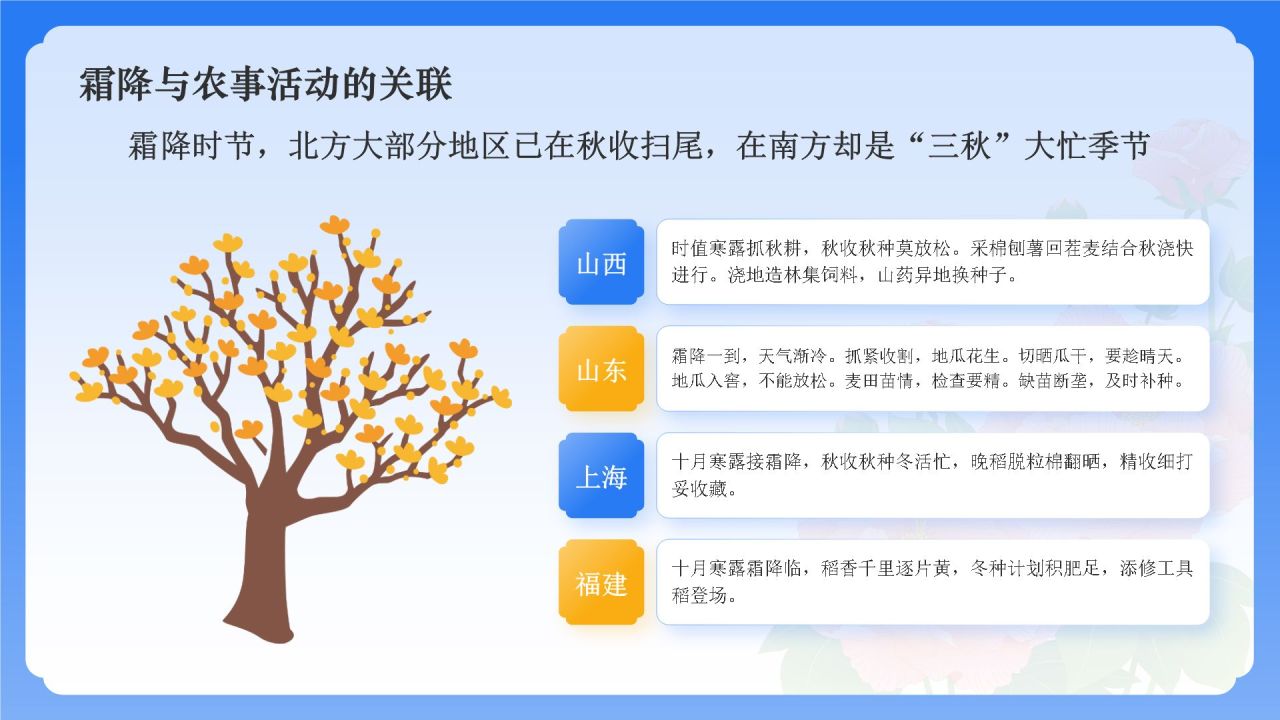 霜降与农事活动的关联

霜降时节，北方大部分地区已在秋收扫尾，在南方却是“三秋”大忙季节

山西

时值寒露抓秋耕，秋收秋种莫放松。采棉刨薯回茬麦结合秋浇快进行。浇地造林集饲料，山药异地换种子。

山东

霜降一到，天气渐冷。抓紧收割，地瓜花生。切晒瓜干，要趁晴天。地瓜入窖，不能放松。麦田苗情，检查要精。缺苗断垄，及时补种。

上海

十月寒露接霜降，秋收秋种冬活忙，晚稻脱粒棉翻晒，精收细打妥收藏。

福建

十月寒露霜降临，稻香千里逐片黄，冬种计划积肥足，添修工具稻登场。